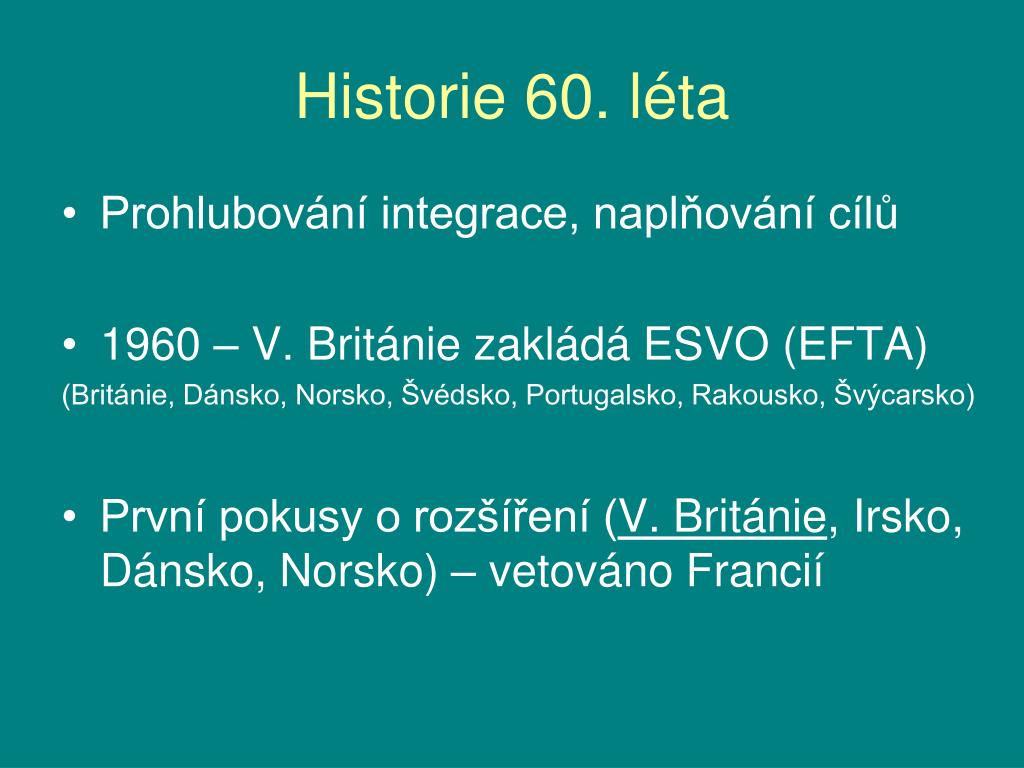 Historie 60. léta

• Prohlubování integrace, naplňování cílů

• 1960 – V. Británie zakládá ESVO (EFTA)
(Británie, Dánsko, Norsko, Švédsko, Portugalsko, Rakousko, Švýcarsko)

• První pokusy o rozšíření (V. Británie, Irsko, Dánsko, Norsko) – vetováno Francií